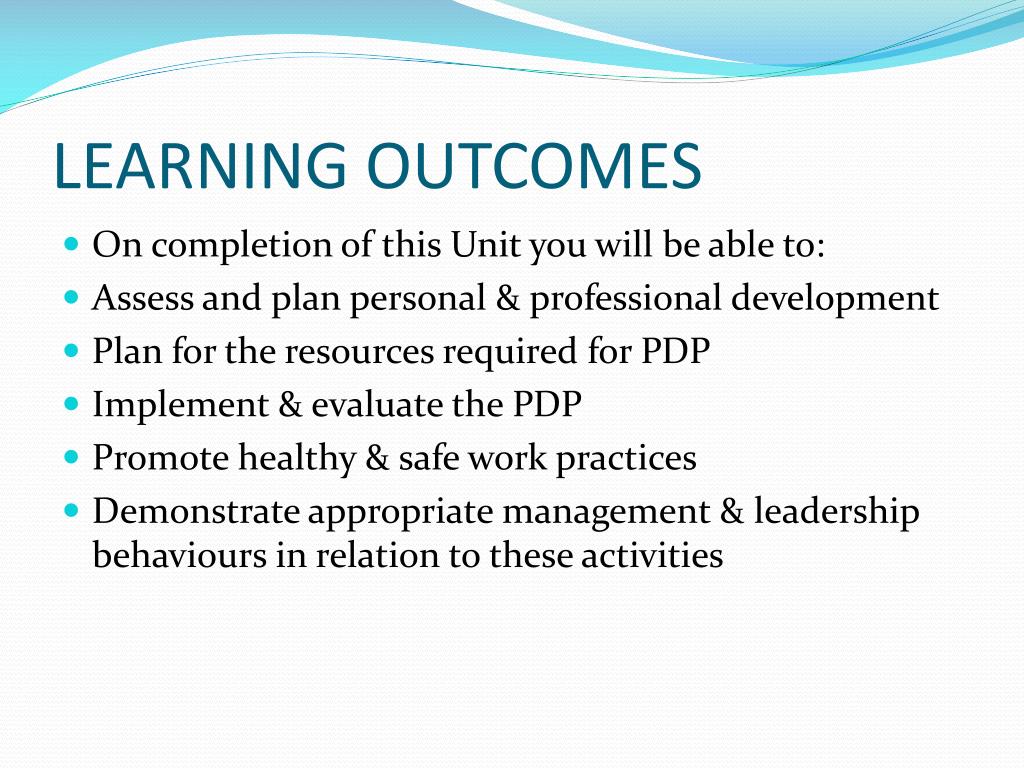 LEARNING OUTCOMES

- On completion of this Unit you will be able to:
- Assess and plan personal & professional development
- Plan for the resources required for PDP
- Implement & evaluate the PDP
- Promote healthy & safe work practices
- Demonstrate appropriate management & leadership behaviours in relation to these activities